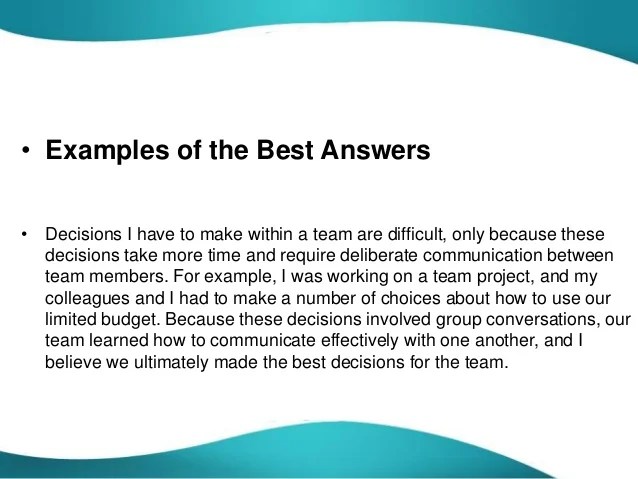 • Examples of the Best Answers

• Decisions I have to make within a team are difficult, only because these decisions take more time and require deliberate communication between team members. For example, I was working on a team project, and my colleagues and I had to make a number of choices about how to use our limited budget. Because these decisions involved group conversations, our team learned how to communicate effectively with one another, and I believe we ultimately made the best decisions for the team.